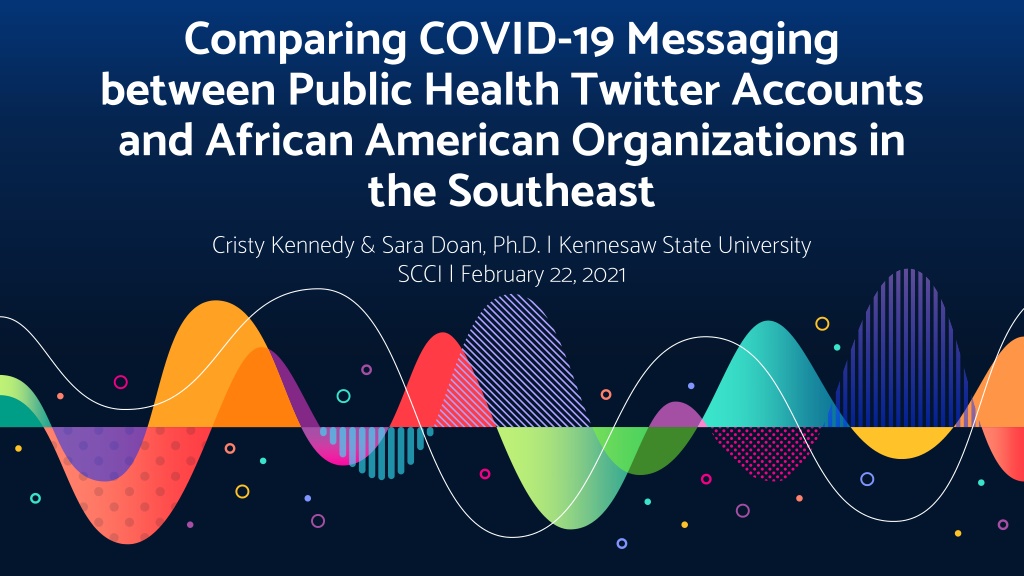 Comparing COVID-19 Messaging between Public Health Twitter Accounts and African American Organizations in the Southeast

Cristy Kennedy & Sara Doan, Ph.D. | Kennesaw State University
SCCI | February 22, 2021